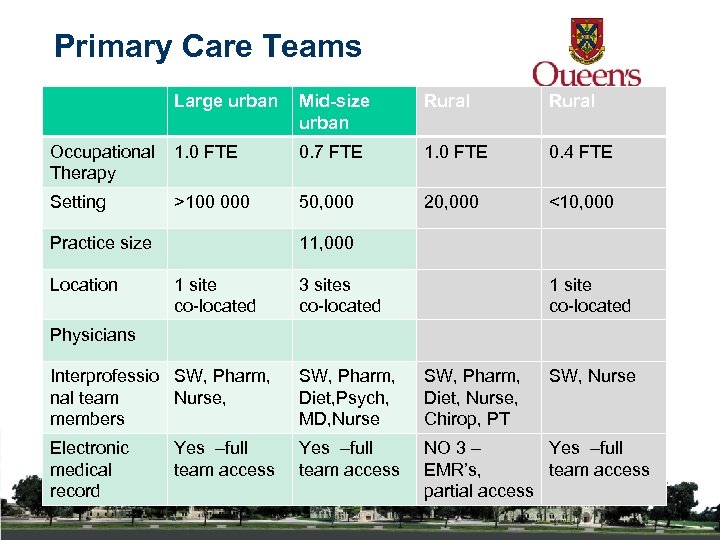 Primary Care Teams

Queen's

| | Large urban | Mid-size urban | Rural | Rural |
|---|---|---|---|---|
| Occupational Therapy | 1.0 FTE | 0.7 FTE | 1.0 FTE | 0.4 FTE |
| Setting | >100 000 | 50,000 | 20,000 | <10,000 |
| Practice size | | 11,000 | | |
| Location | 1 site co-located | 3 sites co-located | | 1 site co-located |
| Physicians | | | | |
| Interprofessional team members | SW, Pharm, Nurse, | SW, Pharm, Diet,Psych, MD,Nurse | SW, Pharm, Diet, Nurse, Chirop, PT | SW, Nurse |
| Electronic medical record | Yes –full team access | Yes –full team access | NO 3 – EMR's, partial access | Yes –full team access |